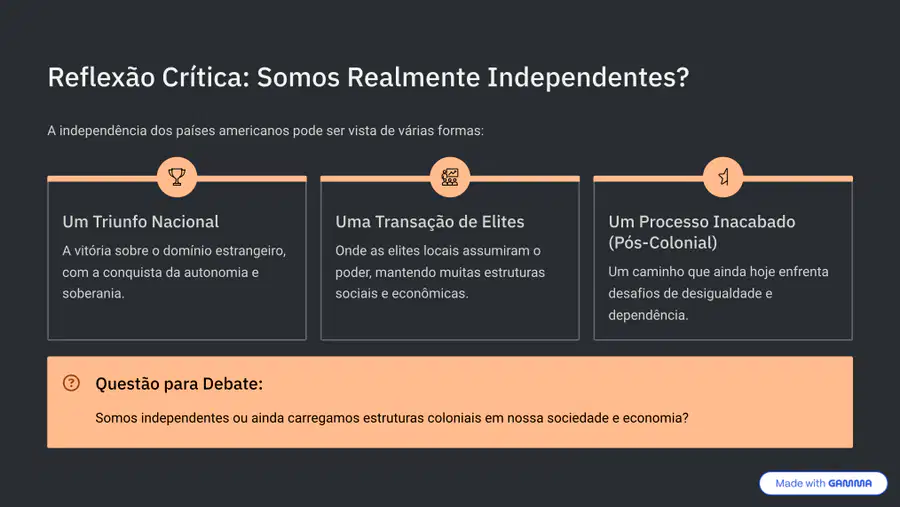 Reflexão Crítica: Somos Realmente Independentes?

A independência dos países americanos pode ser vista de várias formas:

Um Triunfo Nacional

A vitória sobre o domínio estrangeiro, com a conquista da autonomia e soberania.

Uma Transação de Elites

Onde as elites locais assumiram o poder, mantendo muitas estruturas sociais e econômicas.

Um Processo Inacabado (Pós-Colonial)

Um caminho que ainda hoje enfrenta desafios de desigualdade e dependência.

Questão para Debate:

Somos independentes ou ainda carregamos estruturas coloniais em nossa sociedade e economia?

Made with GAMMA